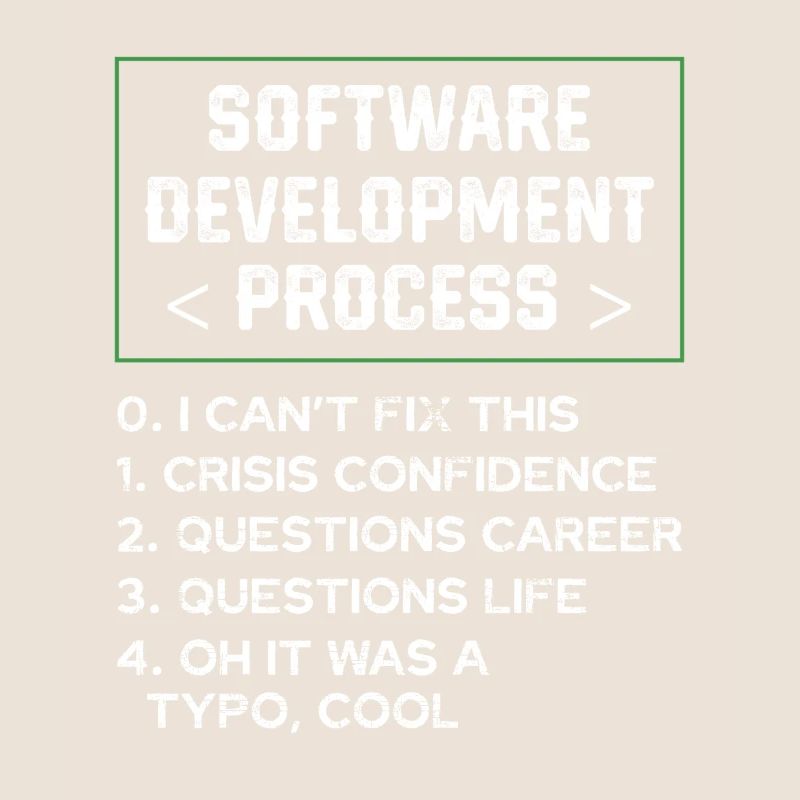 SOFTWARE DEVELOPMENT < PROCESS >

0. I CAN'T FIX THIS
1. CRISIS CONFIDENCE
2. QUESTIONS CAREER
3. QUESTIONS LIFE
4. OH IT WAS A TYPO, COOL